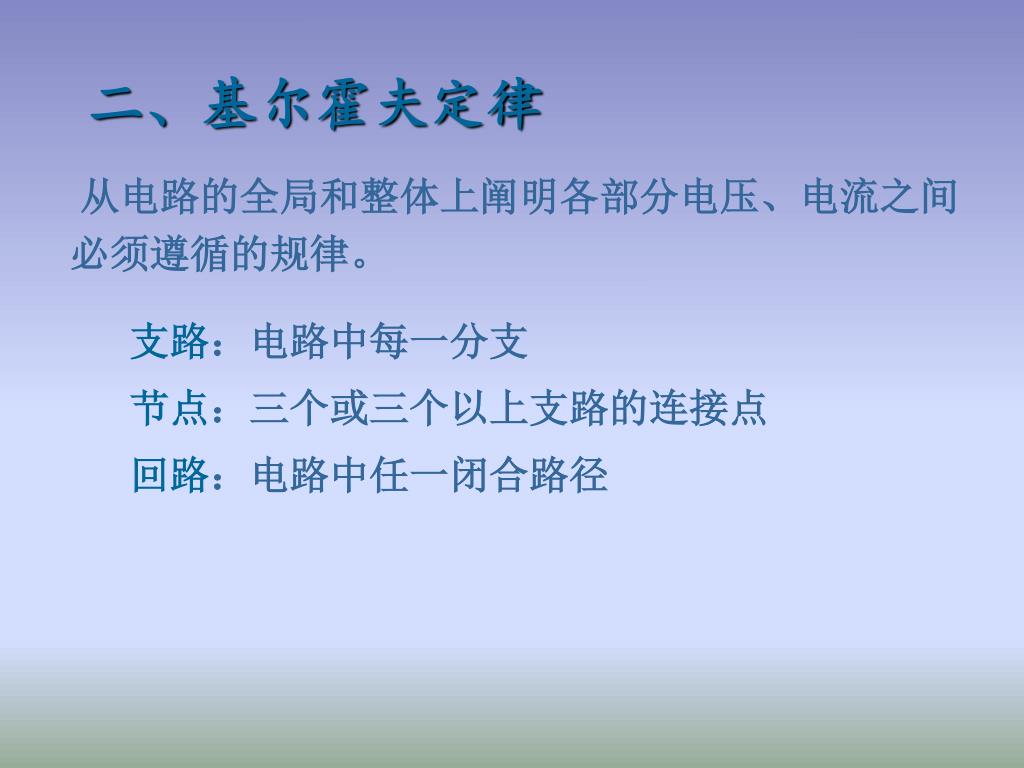 二、基尔霍夫定律

从电路的全局和整体上阐明各部分电压、电流之间必须遵循的规律。

支路：电路中每一分支

节点：三个或三个以上支路的连接点

回路：电路中任一闭合路径